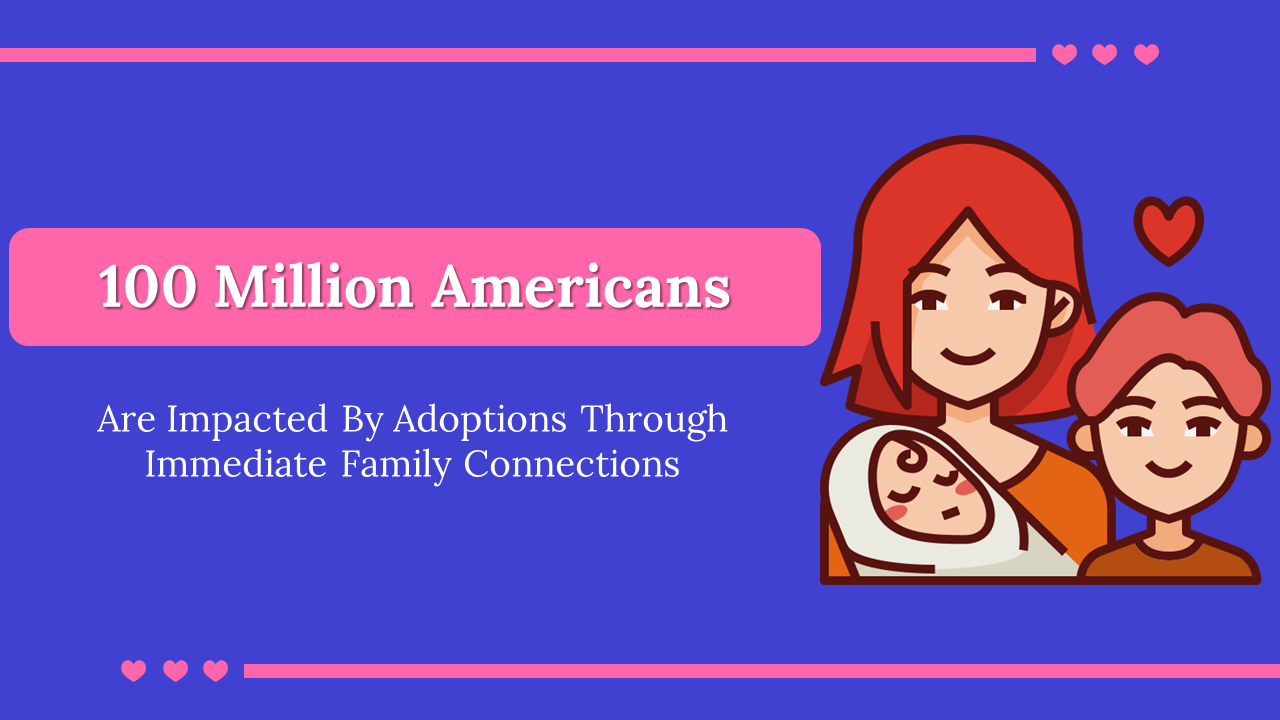 100 Million Americans

Are Impacted By Adoptions Through Immediate Family Connections